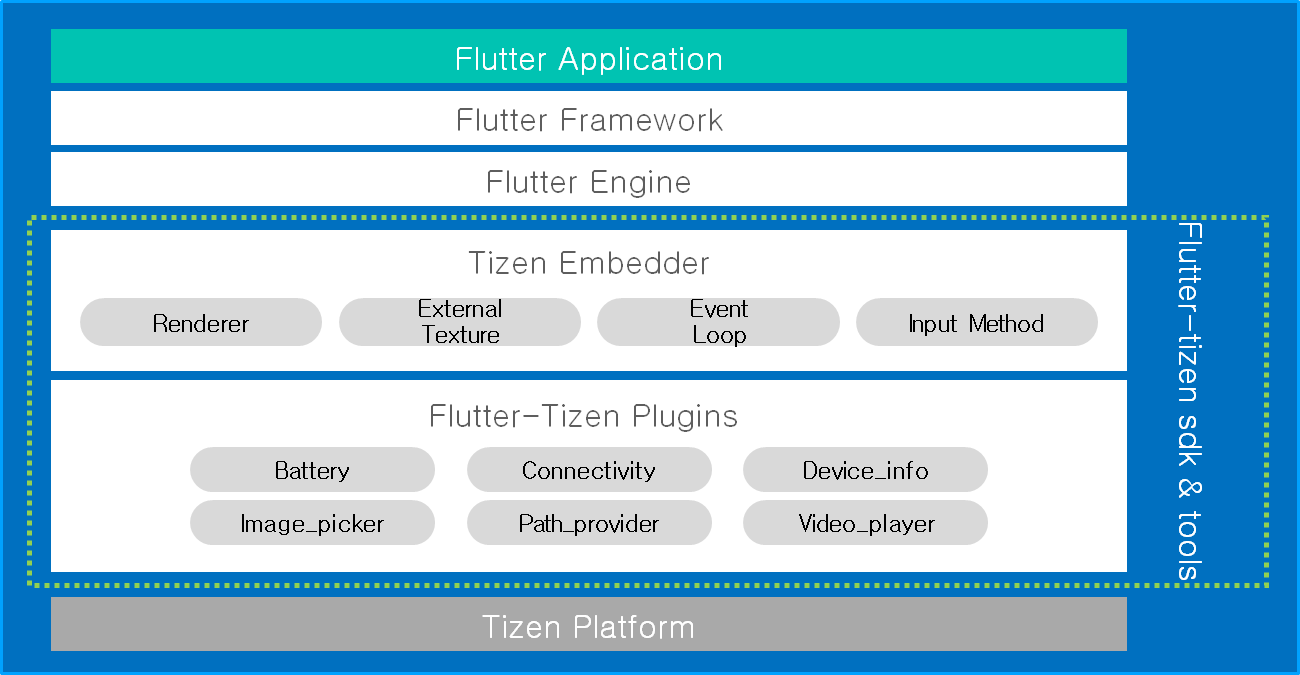 Flutter Application

Flutter Framework

Flutter Engine

Tizen Embedder

Renderer

External Texture

Event Loop

Input Method

Flutter-Tizen Plugins

Battery

Connectivity

Device_info

Image_picker

Path_provider

Video_player

Flutter-tizen sdk & tools

Tizen Platform